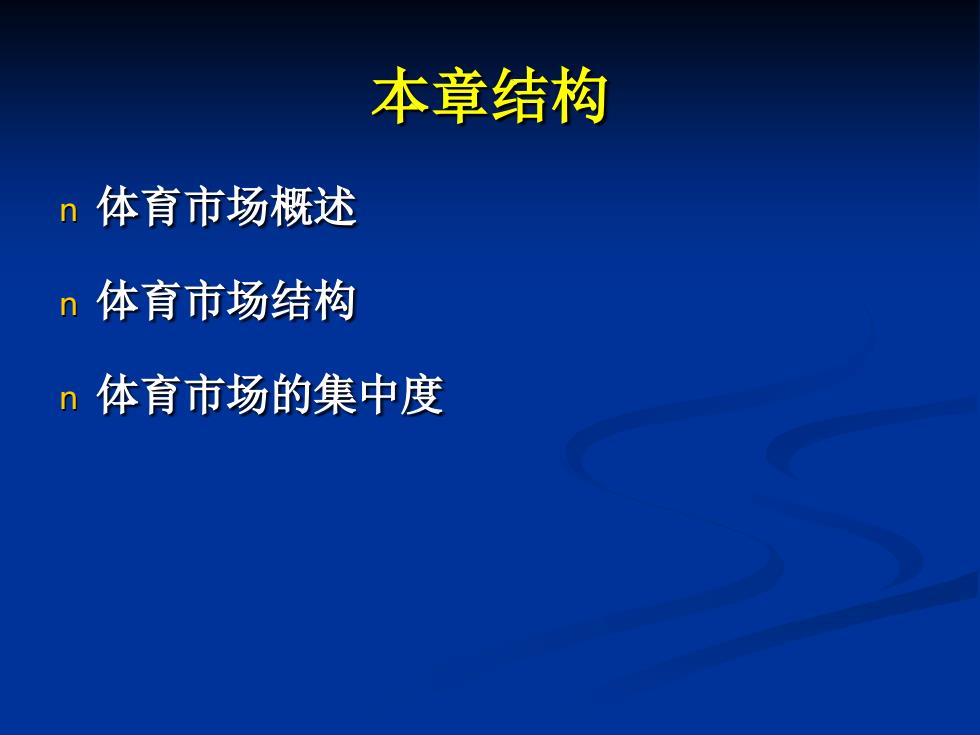 本章结构

n 体育市场概述

n 体育市场结构

n 体育市场的集中度